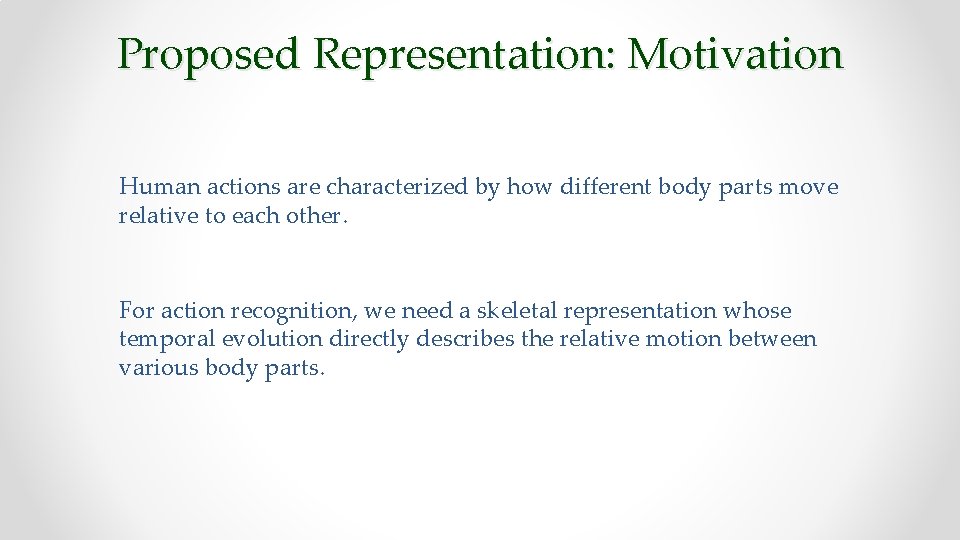 Proposed Representation: Motivation

Human actions are characterized by how different body parts move relative to each other.

For action recognition, we need a skeletal representation whose temporal evolution directly describes the relative motion between various body parts.